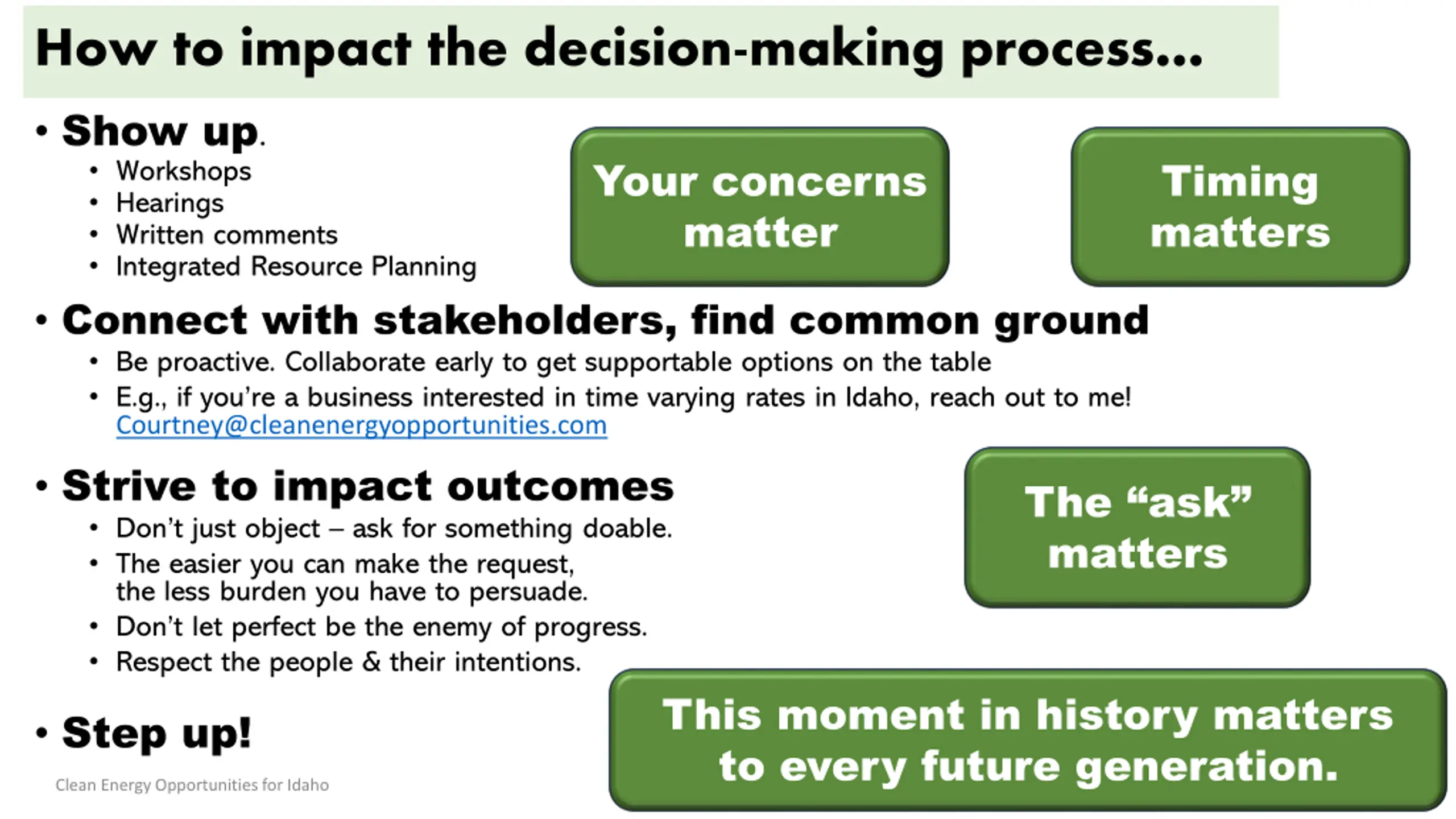 How to impact the decision-making process…

• Show up.
  • Workshops
  • Hearings
  • Written comments
  • Integrated Resource Planning

Your concerns matter

Timing matters

• Connect with stakeholders, find common ground
  • Be proactive. Collaborate early to get supportable options on the table
  • E.g., if you're a business interested in time varying rates in Idaho, reach out to me! Courtney@cleanenergyopportunities.com

• Strive to impact outcomes
  • Don't just object – ask for something doable.
  • The easier you can make the request, the less burden you have to persuade.
  • Don't let perfect be the enemy of progress.
  • Respect the people & their intentions.

The "ask" matters

• Step up!

This moment in history matters to every future generation.

Clean Energy Opportunities for Idaho